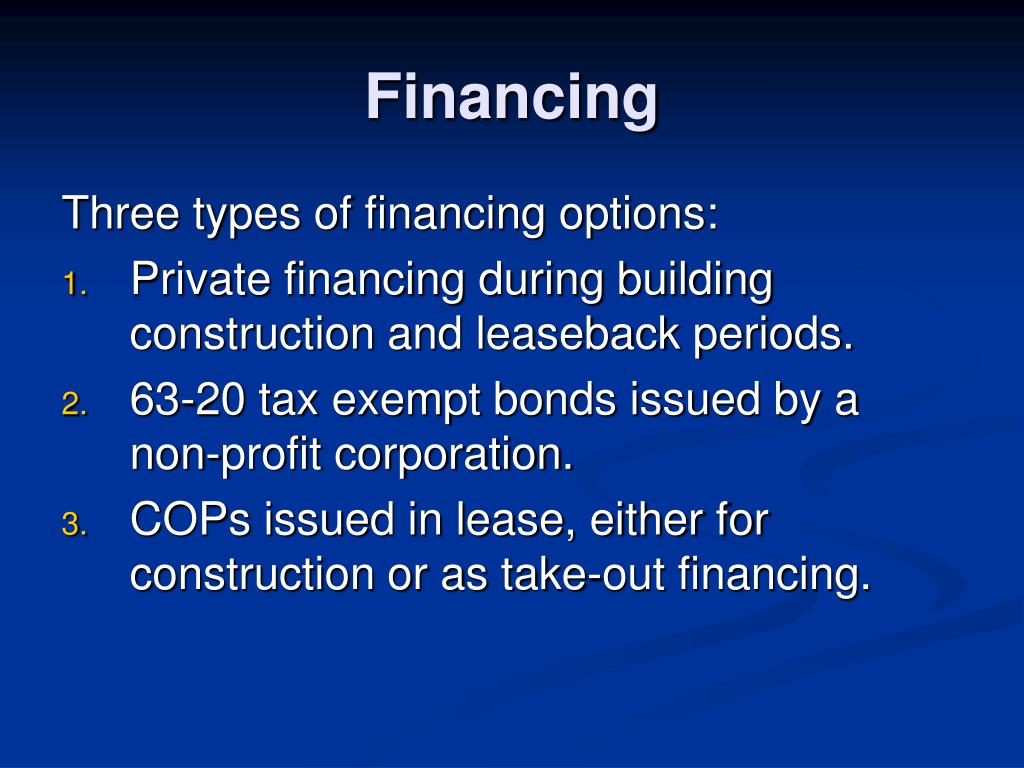 Financing

Three types of financing options:

1. Private financing during building construction and leaseback periods.
2. 63-20 tax exempt bonds issued by a non-profit corporation.
3. COPs issued in lease, either for construction or as take-out financing.